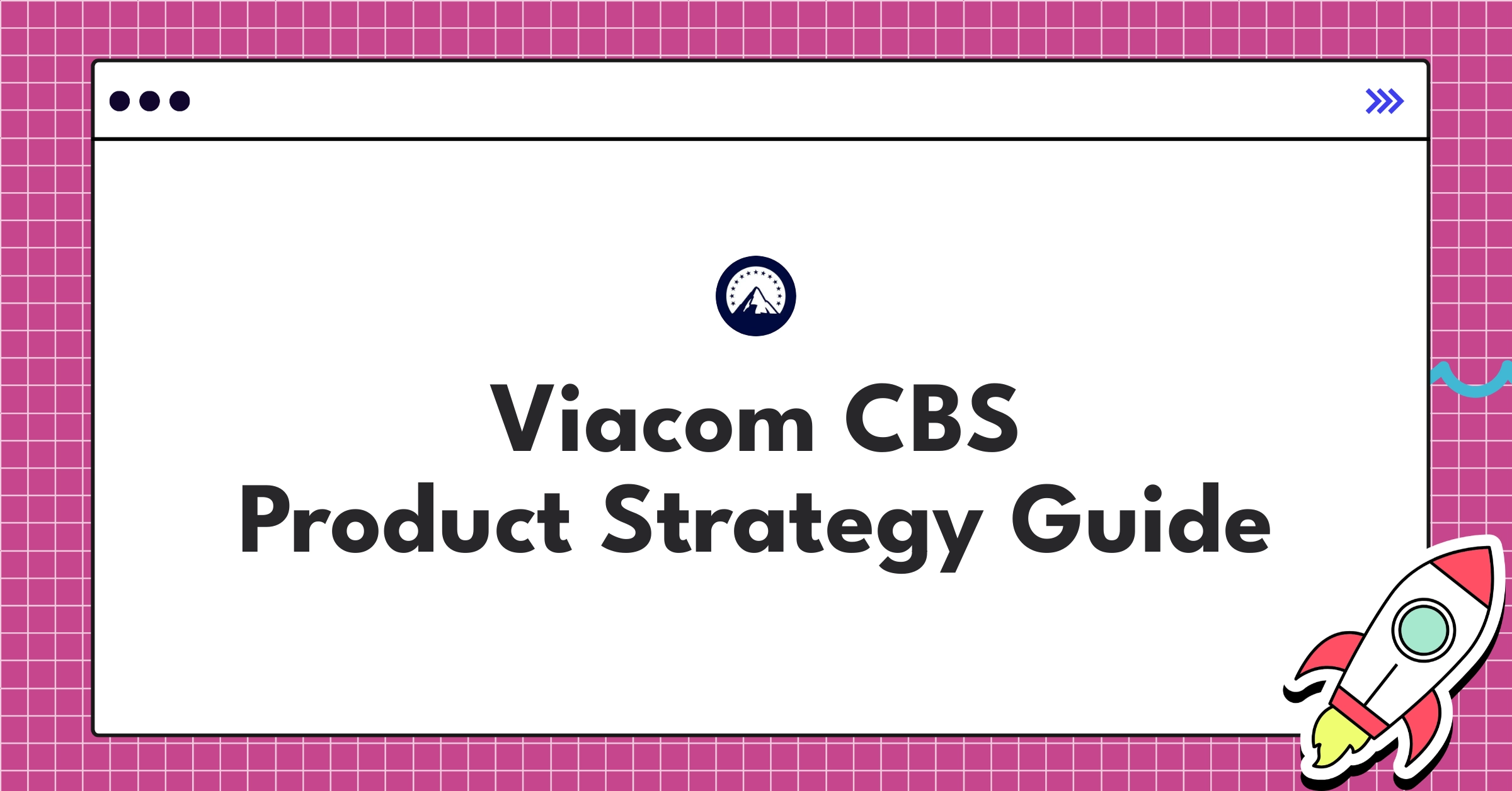 Viacom CBS
Product Strategy Guide